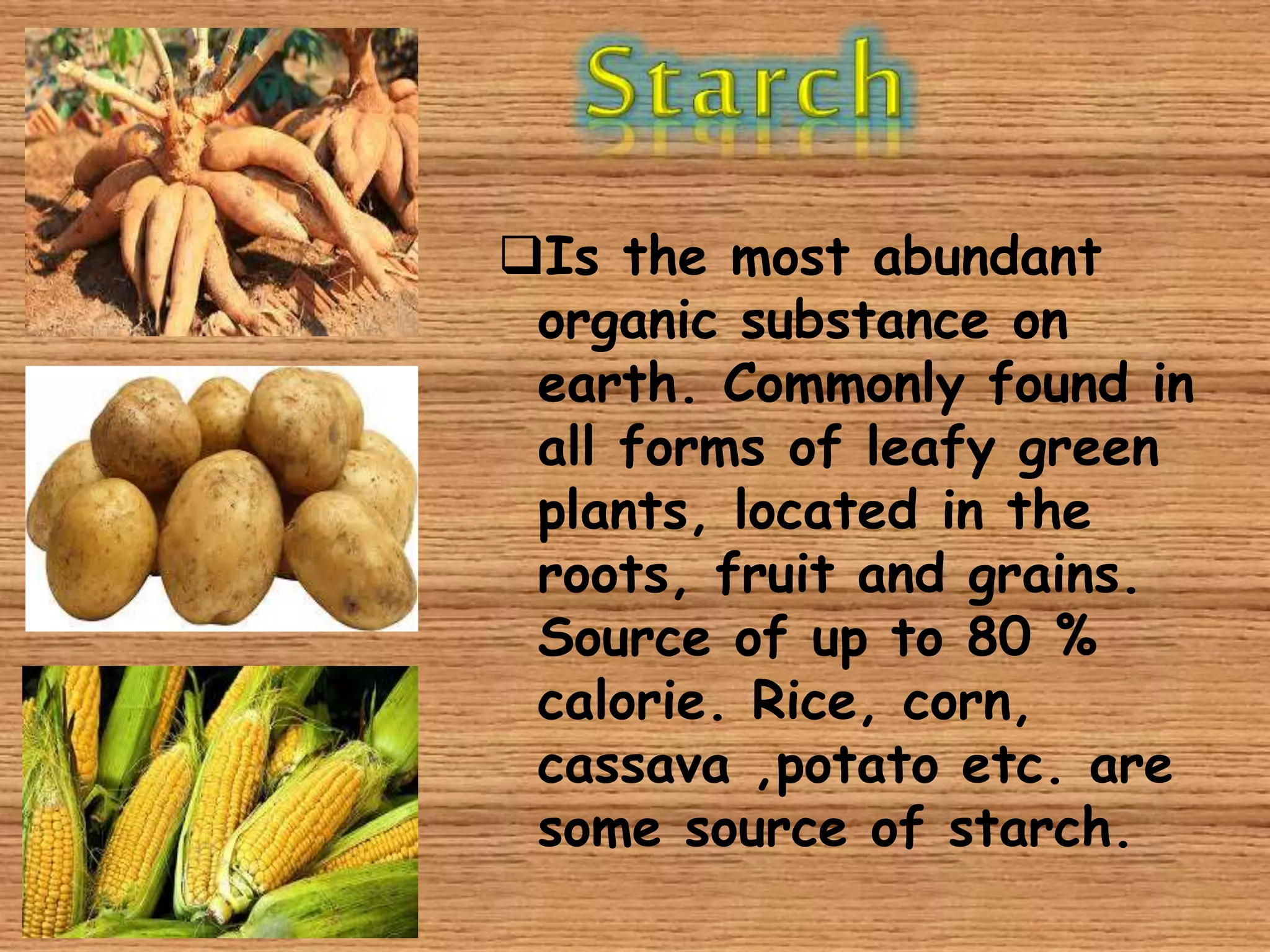 Starch

❑Is the most abundant organic substance on earth. Commonly found in all forms of leafy green plants, located in the roots, fruit and grains. Source of up to 80 % calorie. Rice, corn, cassava ,potato etc. are some source of starch.